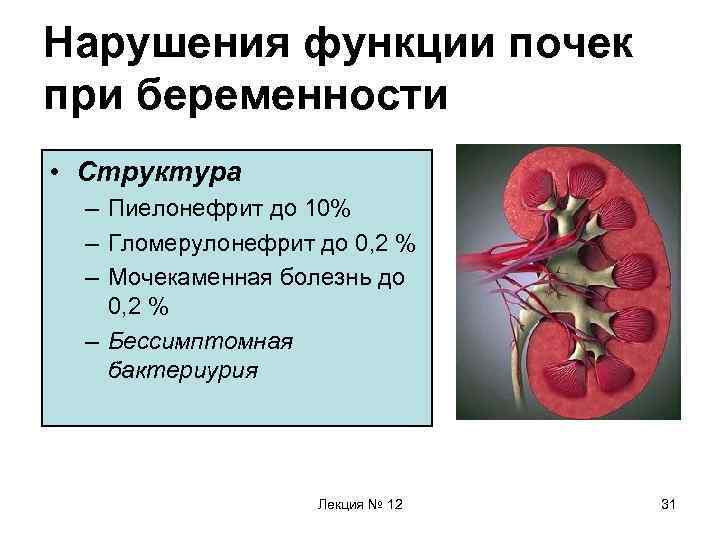 Нарушения функции почек при беременности

• Структура
– Пиелонефрит до 10%
– Гломерулонефрит до 0,2 %
– Мочекаменная болезнь до 0,2 %
– Бессимптомная бактериурия

Лекция № 12

31